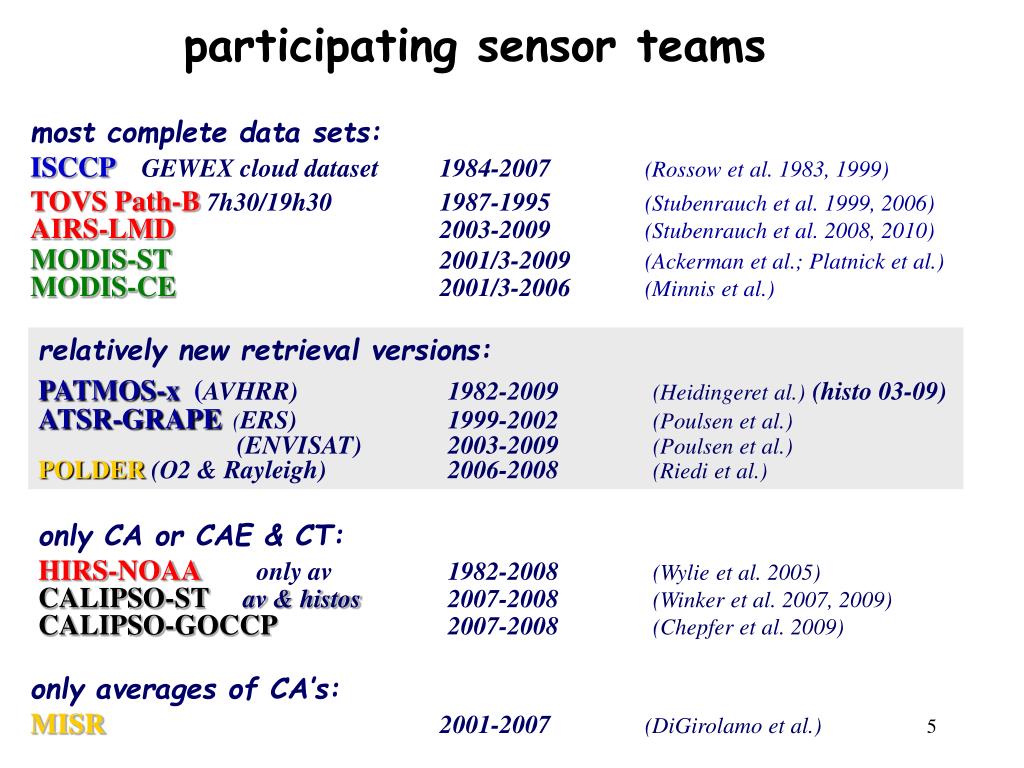 participating sensor teams

most complete data sets:

ISCCP GEWEX cloud dataset 1984-2007 (Rossow et al. 1983, 1999)
TOVS Path-B 7h30/19h30 1987-1995 (Stubenrauch et al. 1999, 2006)
AIRS-LMD 2003-2009 (Stubenrauch et al. 2008, 2010)
MODIS-ST 2001/3-2009 (Ackerman et al.; Platnick et al.)
MODIS-CE 2001/3-2006 (Minnis et al.)

relatively new retrieval versions:

PATMOS-x (AVHRR) 1982-2009 (Heidingeret al.) (histo 03-09)
ATSR-GRAPE (ERS) 1999-2002 (Poulsen et al.)
(ENVISAT) 2003-2009 (Poulsen et al.)
POLDER (O2 & Rayleigh) 2006-2008 (Riedi et al.)

only CA or CAE & CT:

HIRS-NOAA only av 1982-2008 (Wylie et al. 2005)
CALIPSO-ST av & histos 2007-2008 (Winker et al. 2007, 2009)
CALIPSO-GOCCP 2007-2008 (Chepfer et al. 2009)

only averages of CA's:

MISR 2001-2007 (DiGirolamo et al.)

5